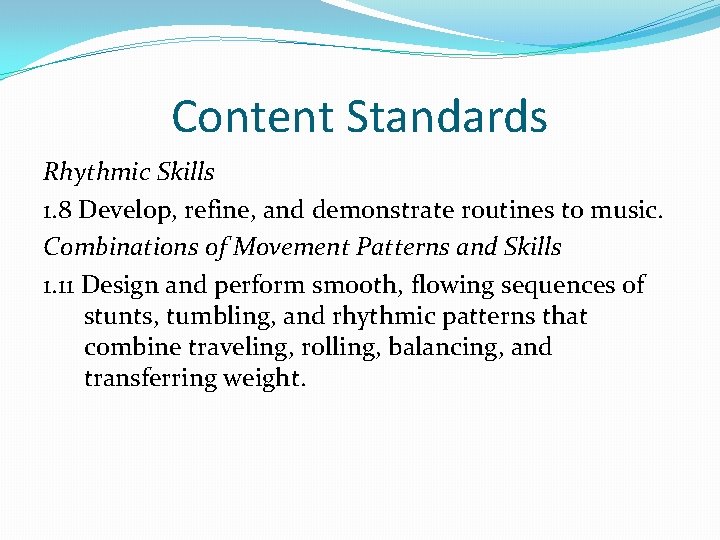 Content Standards

Rhythmic Skills

1.8 Develop, refine, and demonstrate routines to music.

Combinations of Movement Patterns and Skills

1.11 Design and perform smooth, flowing sequences of stunts, tumbling, and rhythmic patterns that combine traveling, rolling, balancing, and transferring weight.